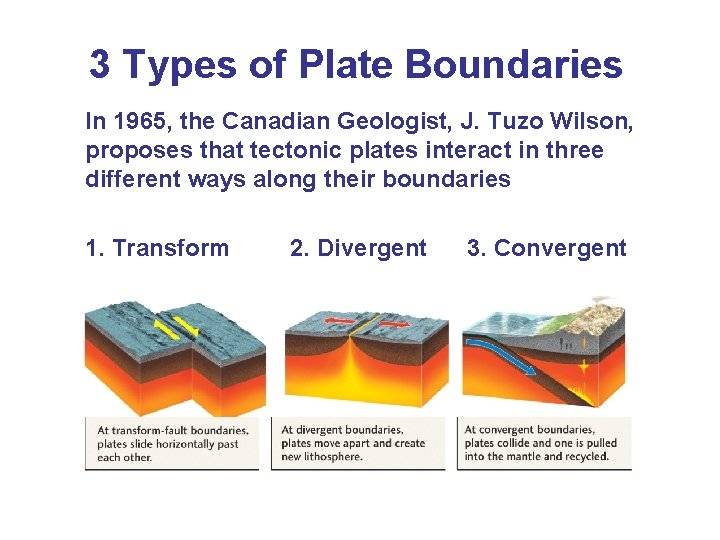 3 Types of Plate Boundaries

In 1965, the Canadian Geologist, J. Tuzo Wilson, proposes that tectonic plates interact in three different ways along their boundaries

1. Transform

2. Divergent

3. Convergent

At transform-fault boundaries, plates slide horizontally past each other.

At divergent boundaries, plates move apart and create new lithosphere.

At convergent boundaries, plates collide and one is pulled into the mantle and recycled.